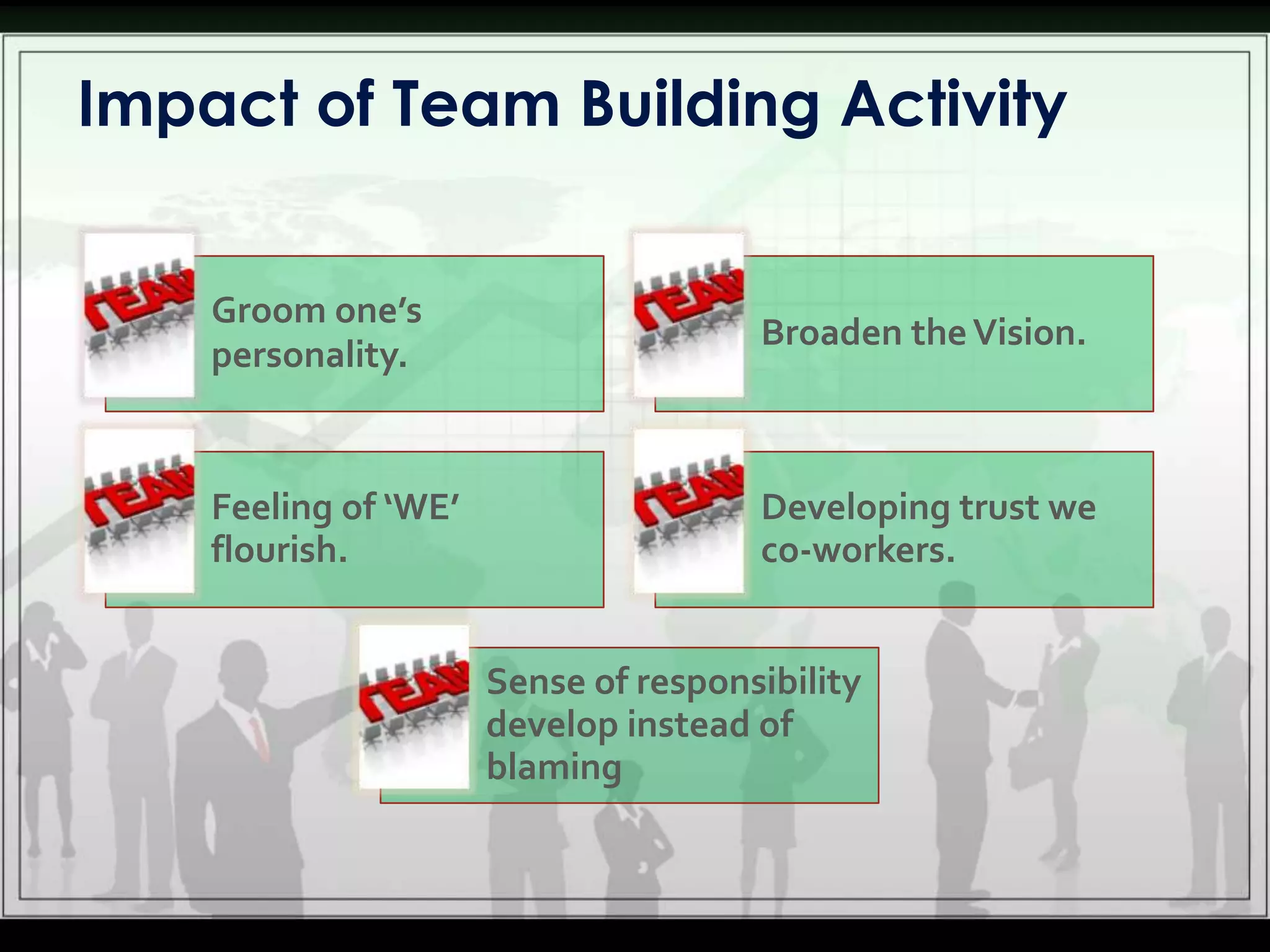 Impact of Team Building Activity

TEAM

Groom one's personality.

TEAM

Broaden the Vision.

TEAM

Feeling of 'WE' flourish.

TEAM

Developing trust we co-workers.

TEAM

Sense of responsibility develop instead of blaming